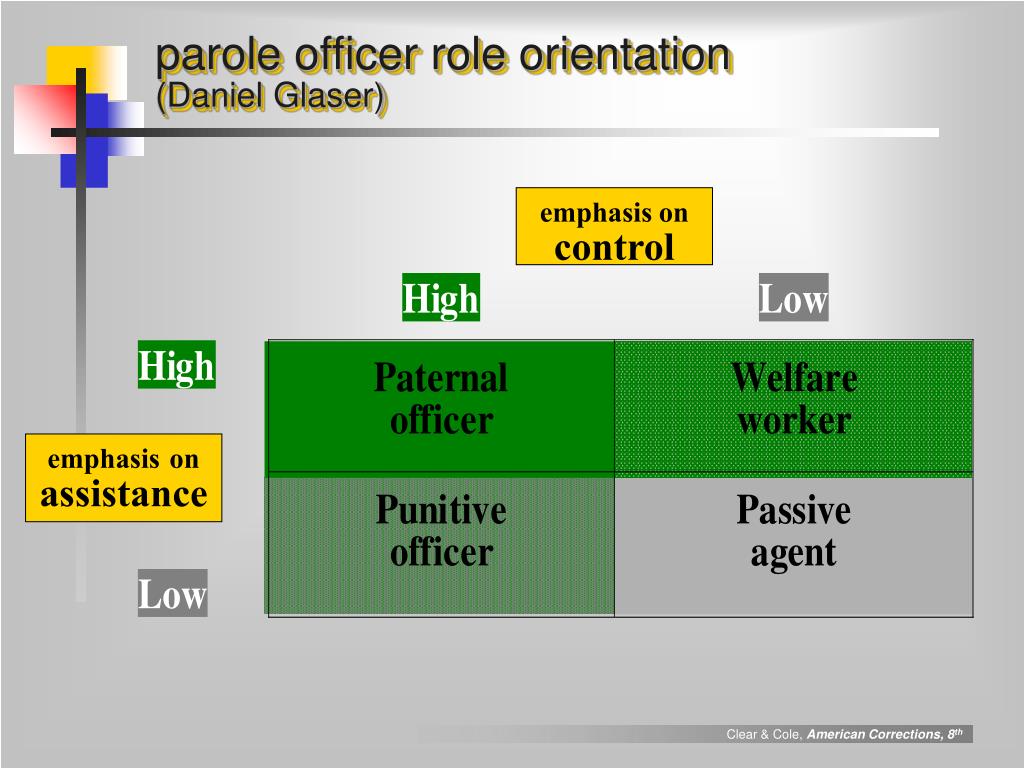 parole officer role orientation
(Daniel Glaser)

emphasis on
control

High

Low

High

emphasis on
assistance

Low

| Paternal officer | Welfare worker |
|---|---|
| Punitive officer | Passive agent |

Clear & Cole, American Corrections, 8th